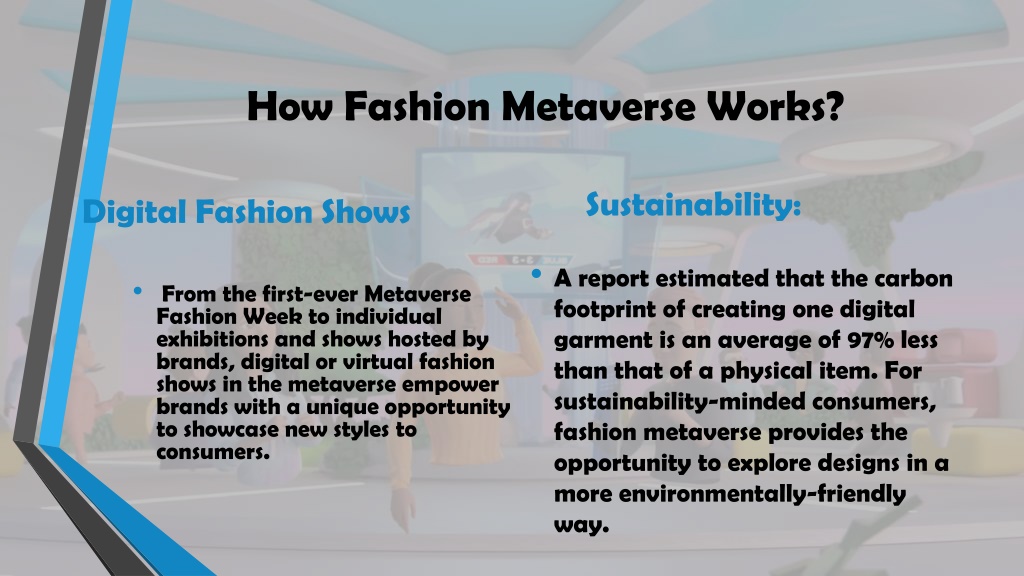 How Fashion Metaverse Works?

Digital Fashion Shows

• From the first-ever Metaverse Fashion Week to individual exhibitions and shows hosted by brands, digital or virtual fashion shows in the metaverse empower brands with a unique opportunity to showcase new styles to consumers.

Sustainability:

• A report estimated that the carbon footprint of creating one digital garment is an average of 97% less than that of a physical item. For sustainability-minded consumers, fashion metaverse provides the opportunity to explore designs in a more environmentally-friendly way.